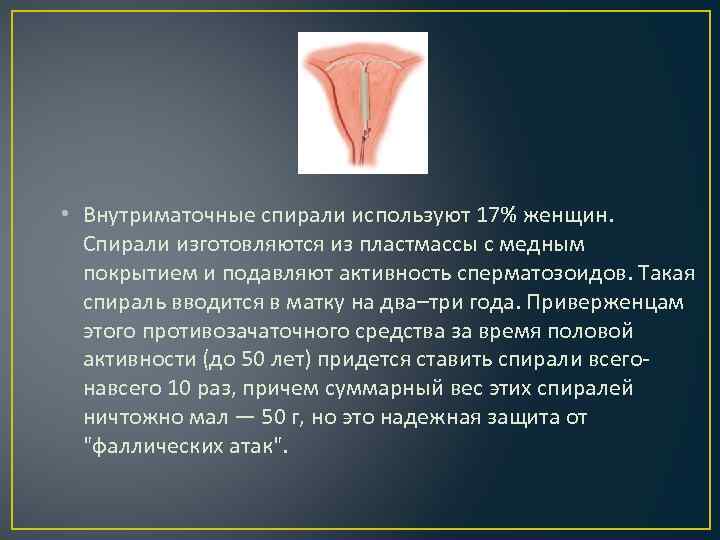 • Внутриматочные спирали используют 17% женщин. Спирали изготовляются из пластмассы с медным покрытием и подавляют активность сперматозоидов. Такая спираль вводится в матку на два–три года. Приверженцам этого противозачаточного средства за время половой активности (до 50 лет) придется ставить спирали всего-навсего 10 раз, причем суммарный вес этих спиралей ничтожно мал — 50 г, но это надежная защита от "фаллических атак".